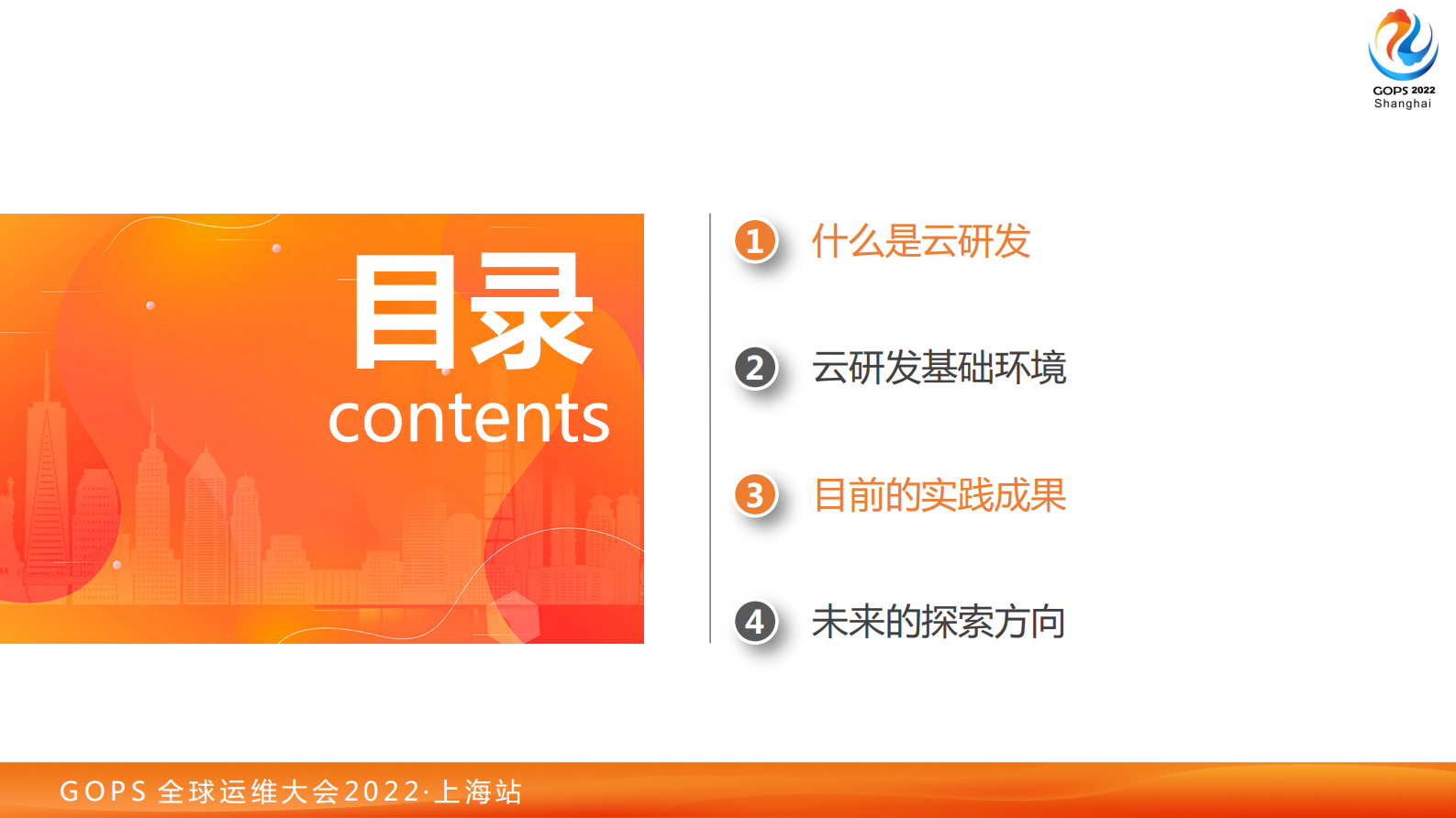 GOPS 2022
Shanghai

目录
contents

1 什么是云研发

2 云研发基础环境

3 目前的实践成果

4 未来的探索方向

GOPS 全球运维大会2022·上海站